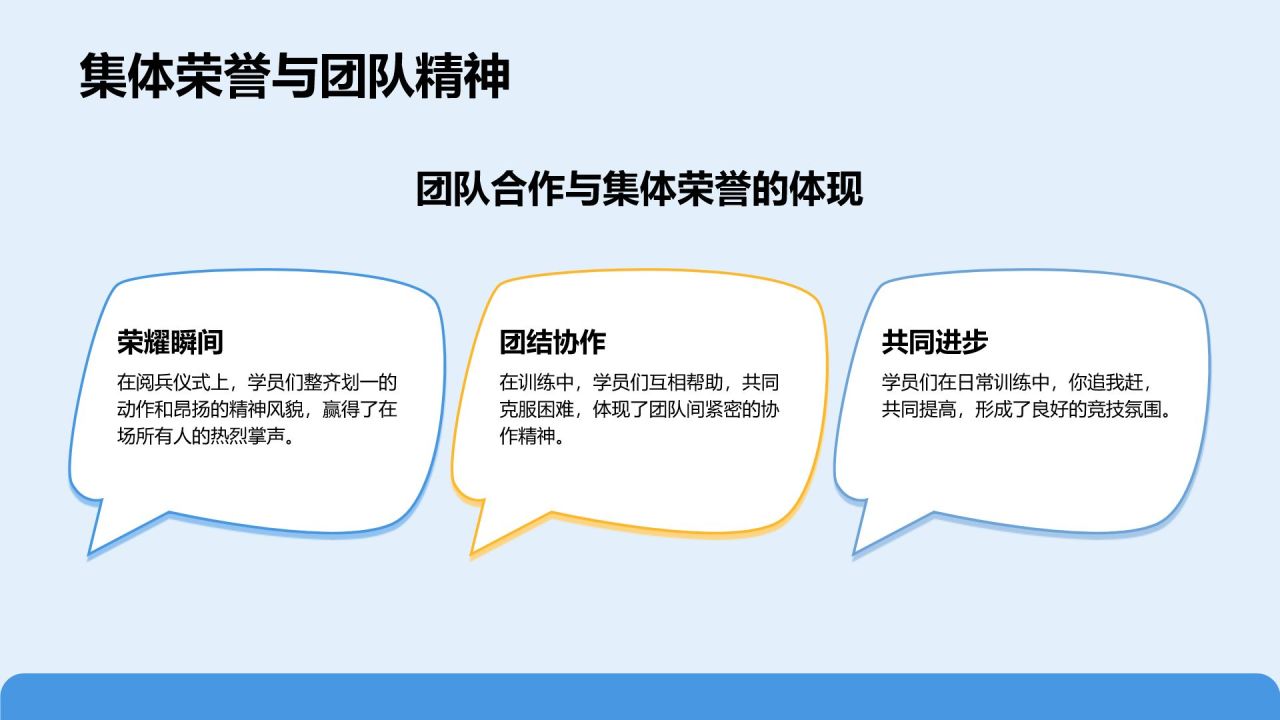 集体荣誉与团队精神

团队合作与集体荣誉的体现

荣耀瞬间

在阅兵仪式上，学员们整齐划一的动作和昂扬的精神风貌，赢得了在场所有人的热烈掌声。

团结协作

在训练中，学员们互相帮助，共同克服困难，体现了团队间紧密的协作精神。

共同进步

学员们在日常训练中，你追我赶，共同提高，形成了良好的竞技氛围。